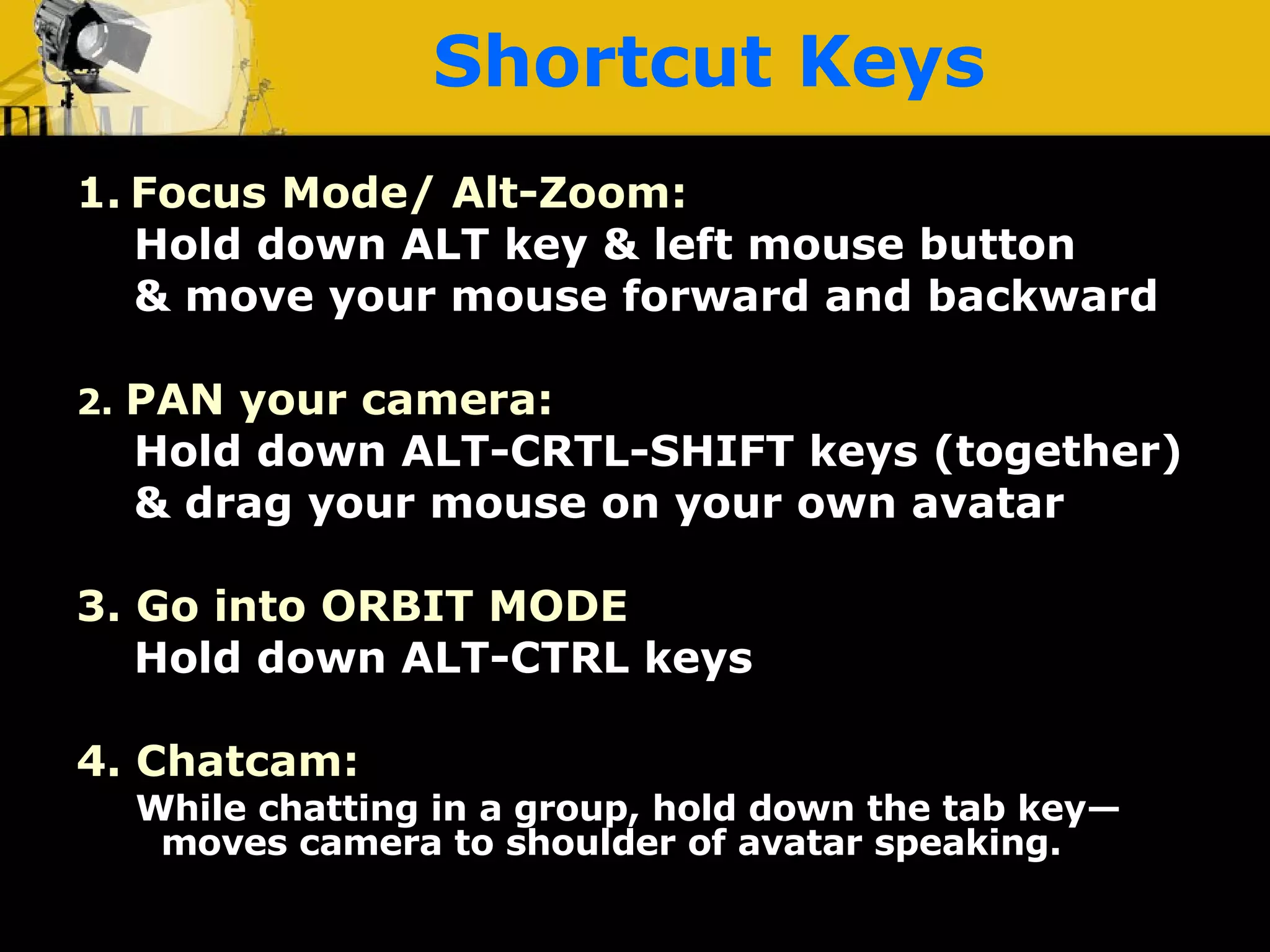 Shortcut Keys

1. Focus Mode/ Alt-Zoom:
Hold down ALT key & left mouse button & move your mouse forward and backward

2. PAN your camera:
Hold down ALT-CRTL-SHIFT keys (together) & drag your mouse on your own avatar

3. Go into ORBIT MODE
Hold down ALT-CTRL keys

4. Chatcam:
While chatting in a group, hold down the tab key— moves camera to shoulder of avatar speaking.